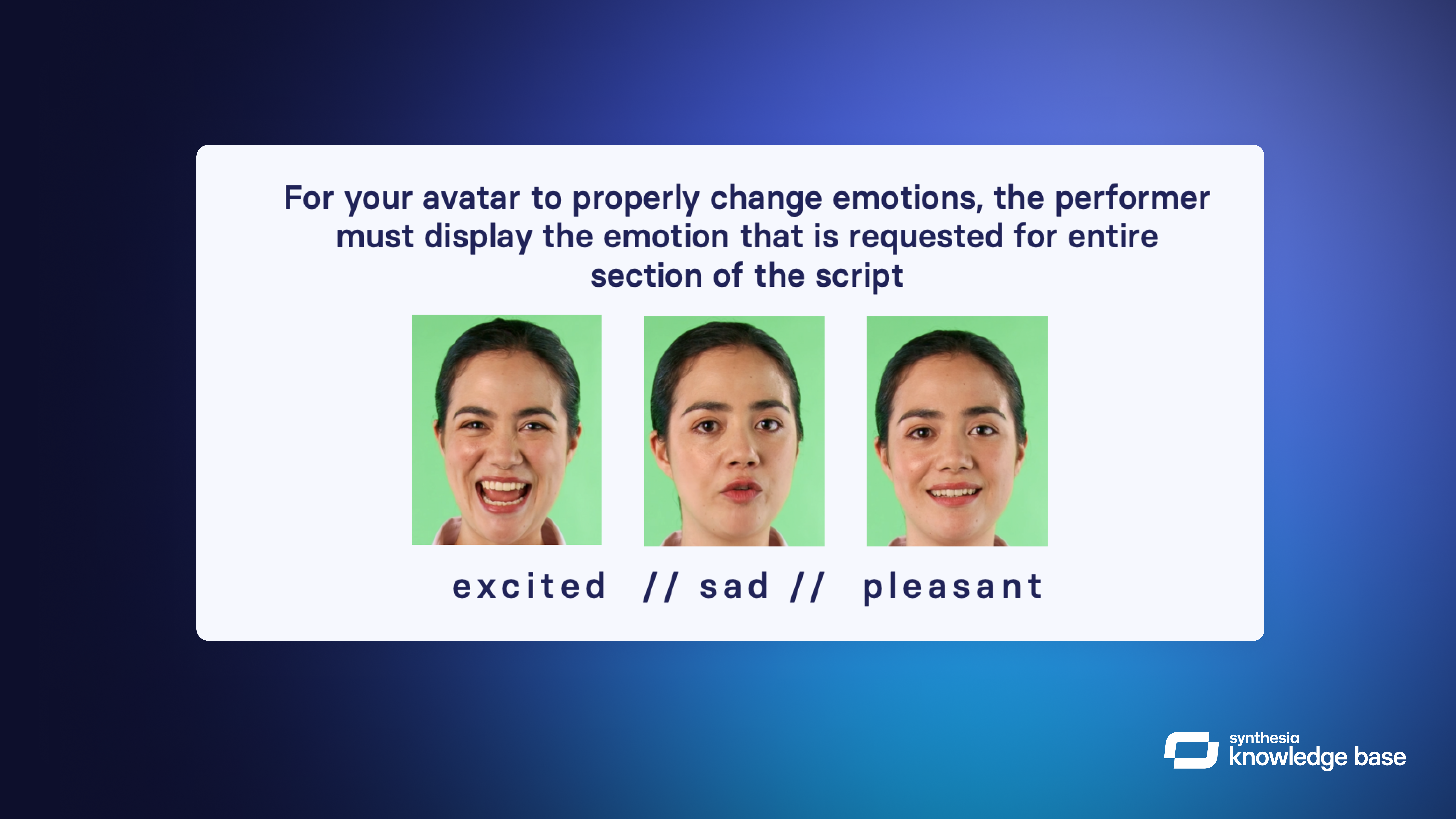 For your avatar to properly change emotions, the performer must display the emotion that is requested for entire section of the script

excited // sad // pleasant

synthesia
knowledge base